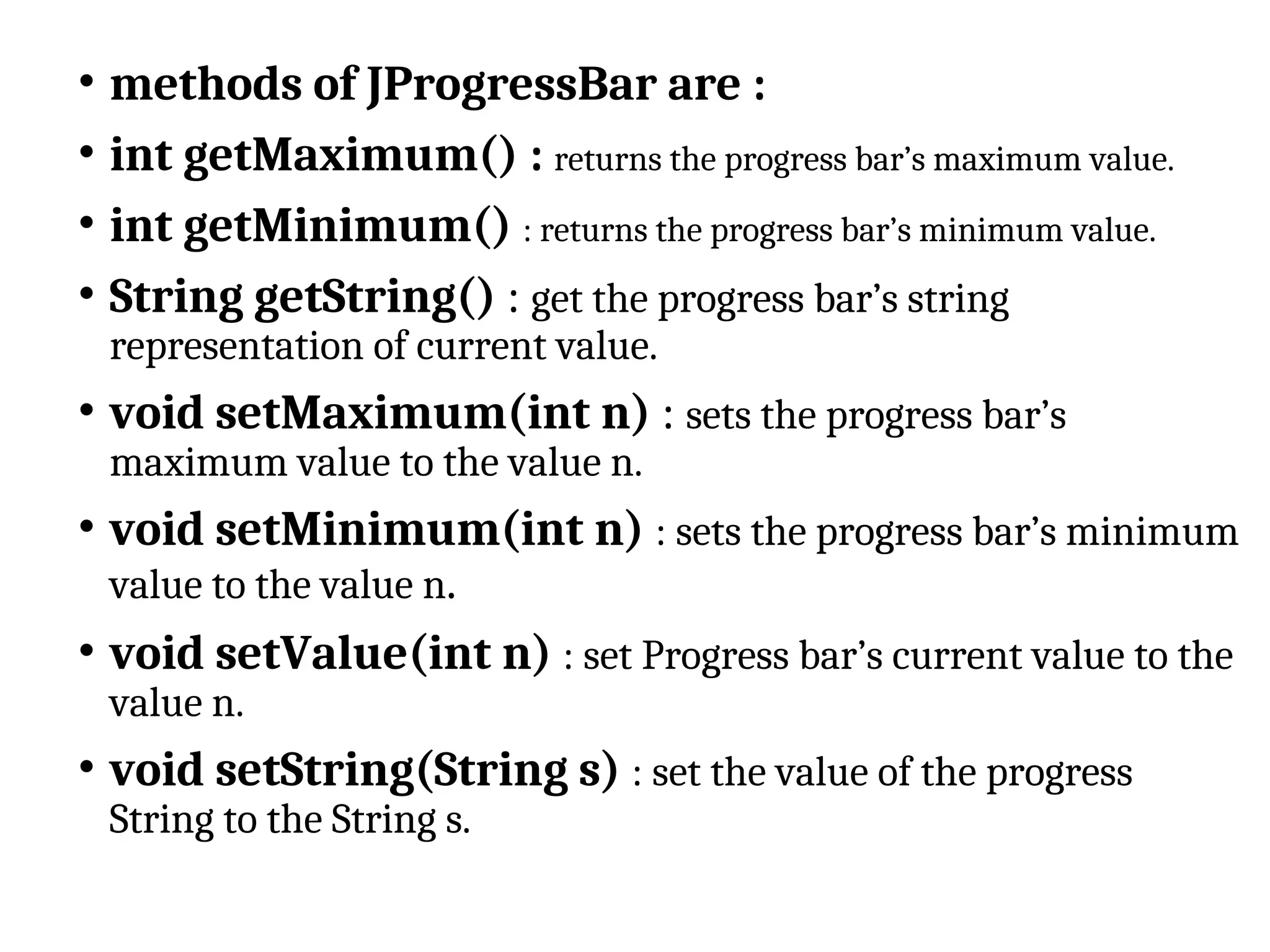 • methods of JProgressBar are :

• int getMaximum() : returns the progress bar’s maximum value.

• int getMinimum() : returns the progress bar’s minimum value.

• String getString() : get the progress bar’s string representation of current value.

• void setMaximum(int n) : sets the progress bar’s maximum value to the value n.

• void setMinimum(int n) : sets the progress bar’s minimum value to the value n.

• void setValue(int n) : set Progress bar’s current value to the value n.

• void setString(String s) : set the value of the progress String to the String s.